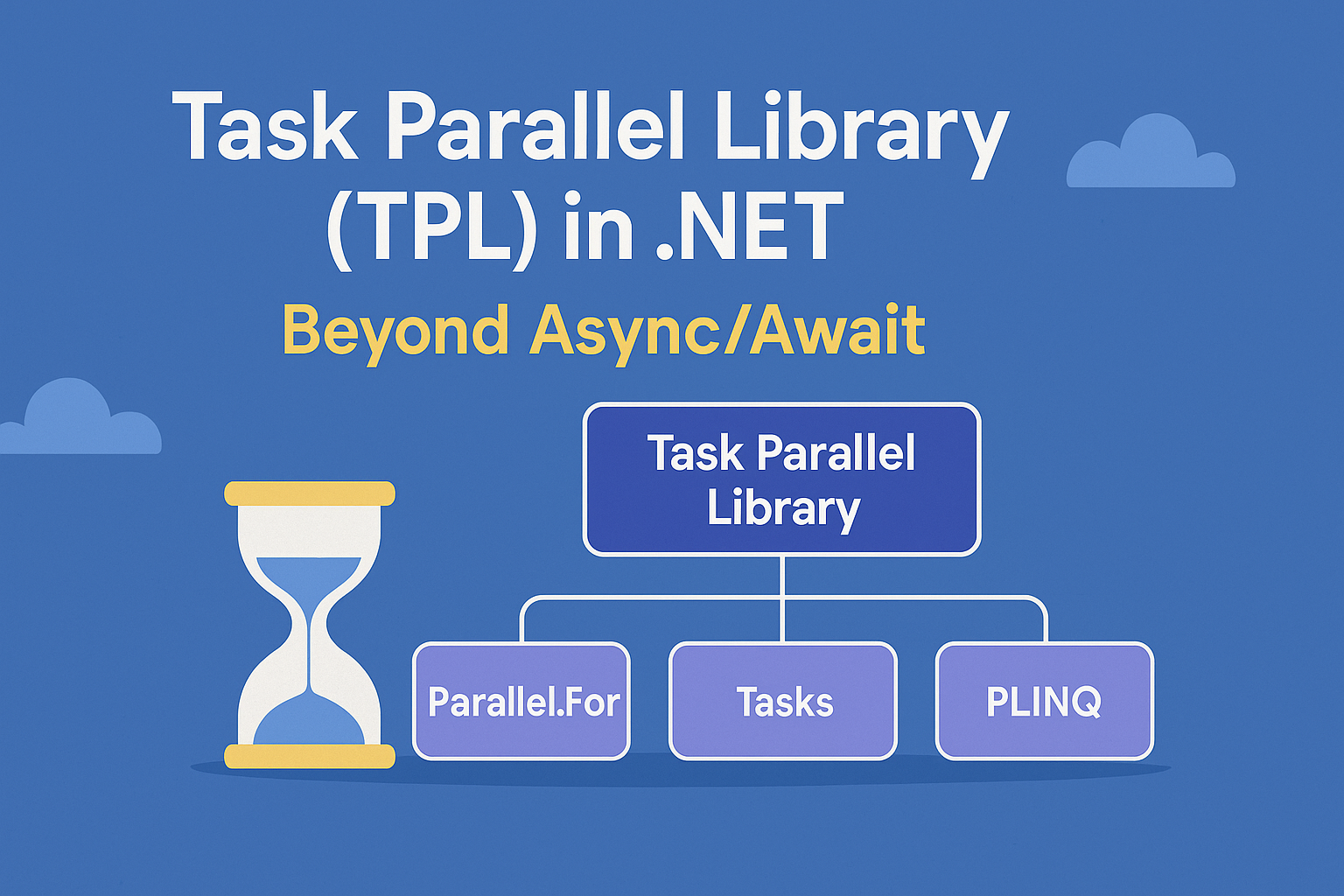 Task Parallel Library (TPL) in .NET

Beyond Async/Await

Task Parallel Library

Parallel.For

Tasks

PLINQ